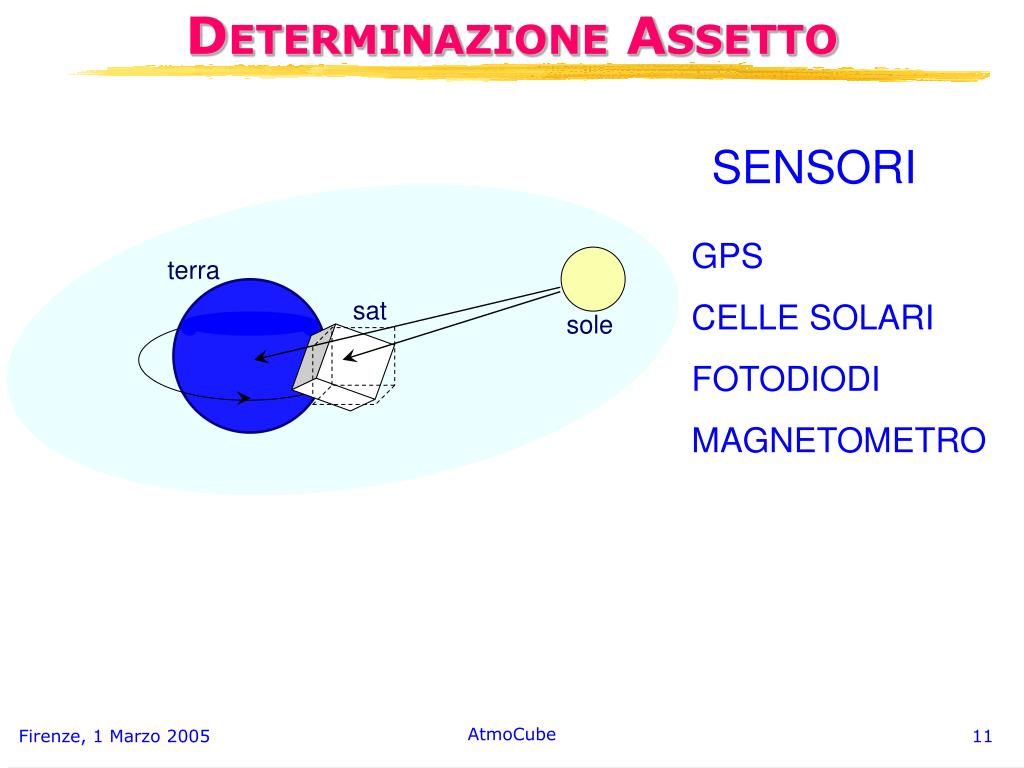 DETERMINAZIONE ASSETTO

terra

sat

sole

SENSORI

GPS

CELLE SOLARI

FOTODIODI

MAGNETOMETRO

Firenze, 1 Marzo 2005

AtmoCube

11